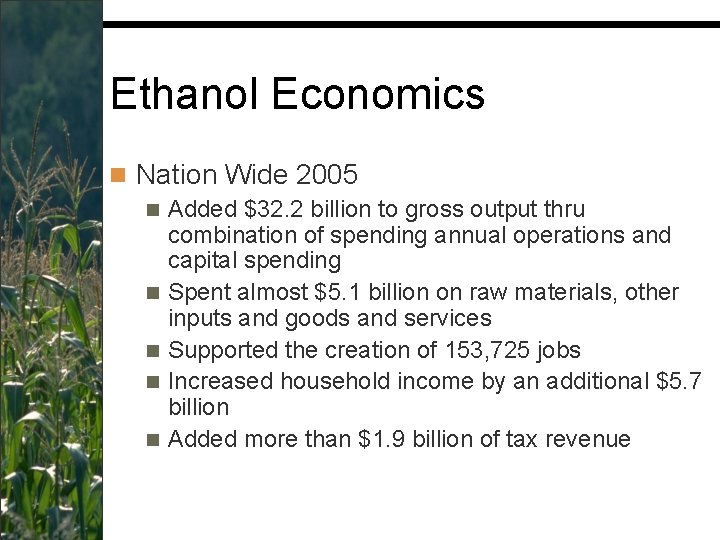 Ethanol Economics

Nation Wide 2005

Added \$32.2 billion to gross output thru combination of spending annual operations and capital spending

Spent almost \$5.1 billion on raw materials, other inputs and goods and services

Supported the creation of 153,725 jobs

Increased household income by an additional \$5.7 billion

Added more than \$1.9 billion of tax revenue